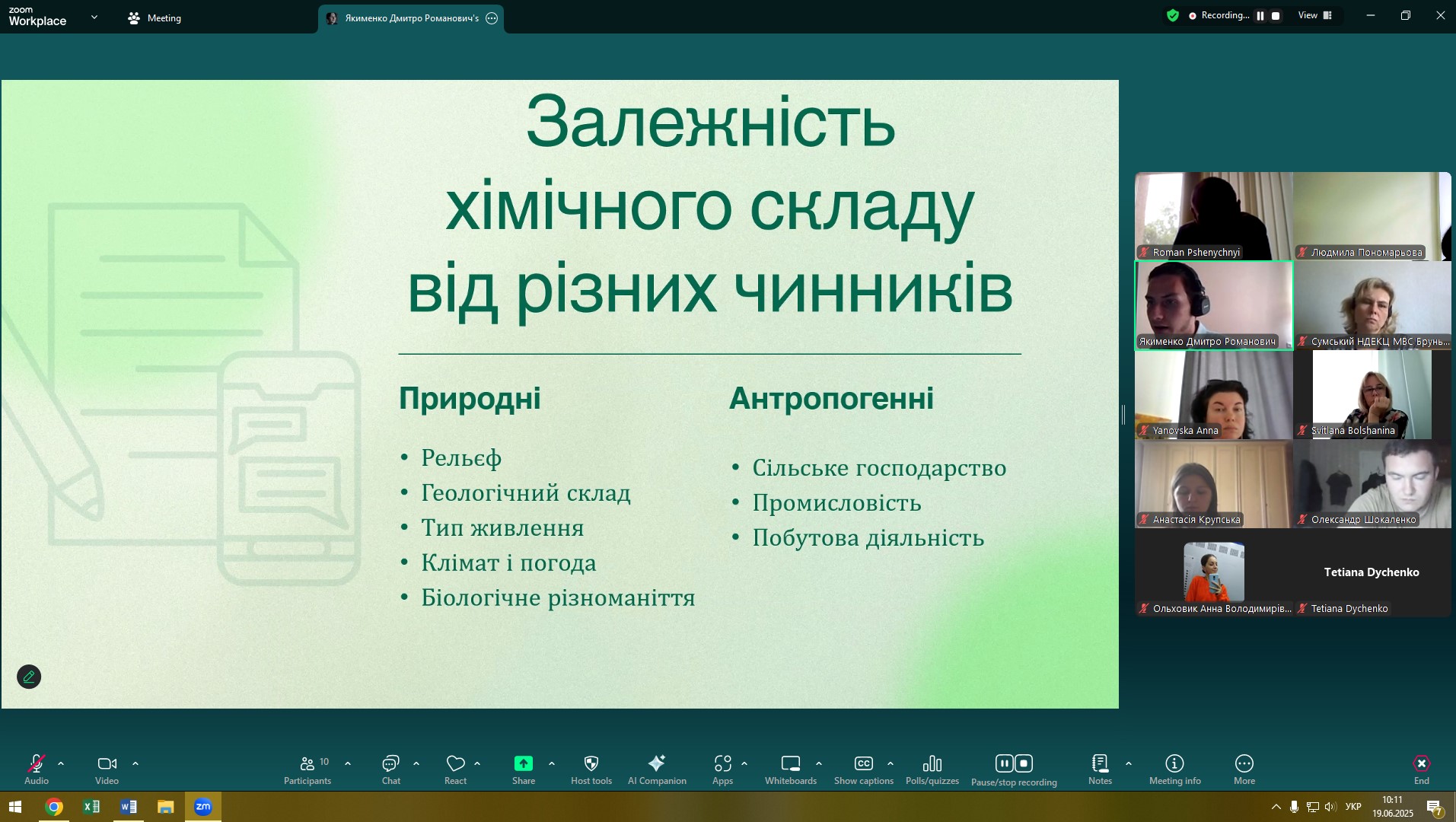 zoom Workplace

Meeting

Якименко Дмитро Романович's

Recording...

View

Залежність хімічного складу від різних чинників

Природні

• Рельєф
• Геологічний склад
• Тип живлення
• Клімат і погода
• Біологічне різноманіття

Антропогенні

• Сільське господарство
• Промисловість
• Побутова діяльність

Roman Pshenychnyi

Людмила Пономарьова

Якименко Дмитро Романович

Сумський НДЕКЦ МВС Брунь...

Yanovska Anna

Svitlana Bolshanina

Анастасія Крупська

Олександр Шокаленко

Ольховик Анна Володимирів...

Tetiana Dychenko

Tetiana Dychenko

Audio

Video

10 Participants

Chat

React

Share

Host tools

AI Companion

Apps

Whiteboards

Show captions

Polls/quizzes

Pause/stop recording

Notes

Meeting info

More

End

УКР

10:11
19.06.2025

7